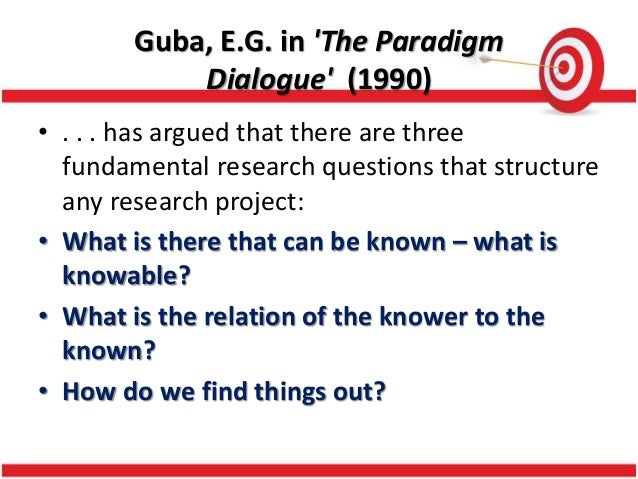 Guba, E.G. in 'The Paradigm Dialogue' (1990)

• . . . has argued that there are three fundamental research questions that structure any research project:

• What is there that can be known – what is knowable?

• What is the relation of the knower to the known?

• How do we find things out?